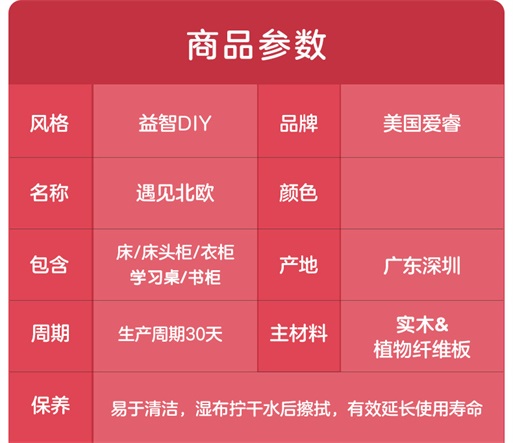 商品参数

| 风格 | 益智DIY | 品牌 | 美国爱睿 |
|---|---|---|---|
| 名称 | 遇见北欧 | 颜色 | |
| 包含 | 床/床头柜/衣柜 学习桌/书柜 | 产地 | 广东深圳 |
| 周期 | 生产周期30天 | 主材料 | 实木& 植物纤维板 |
| 保养 | 易于清洁，湿布拧干水后擦拭，有效延长使用寿命 | | |